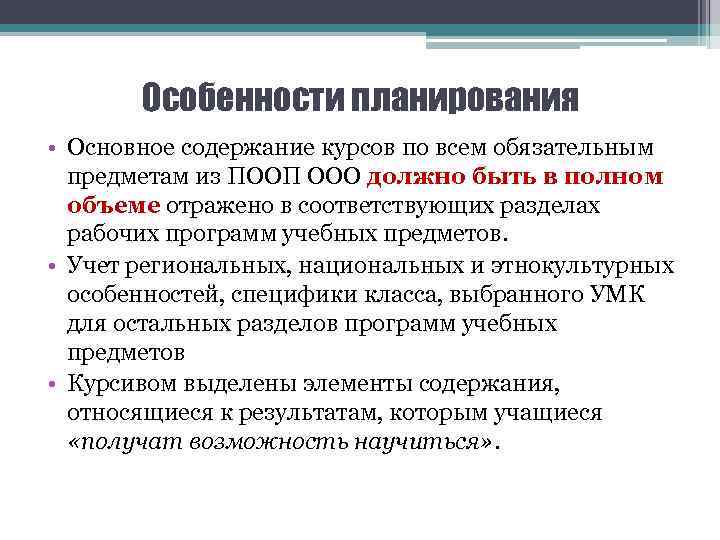 Особенности планирования

• Основное содержание курсов по всем обязательным предметам из ПООП ООО должно быть в полном объеме отражено в соответствующих разделах рабочих программ учебных предметов.
• Учет региональных, национальных и этнокультурных особенностей, специфики класса, выбранного УМК для остальных разделов программ учебных предметов
• Курсивом выделены элементы содержания, относящиеся к результатам, которым учащиеся «получат возможность научиться».